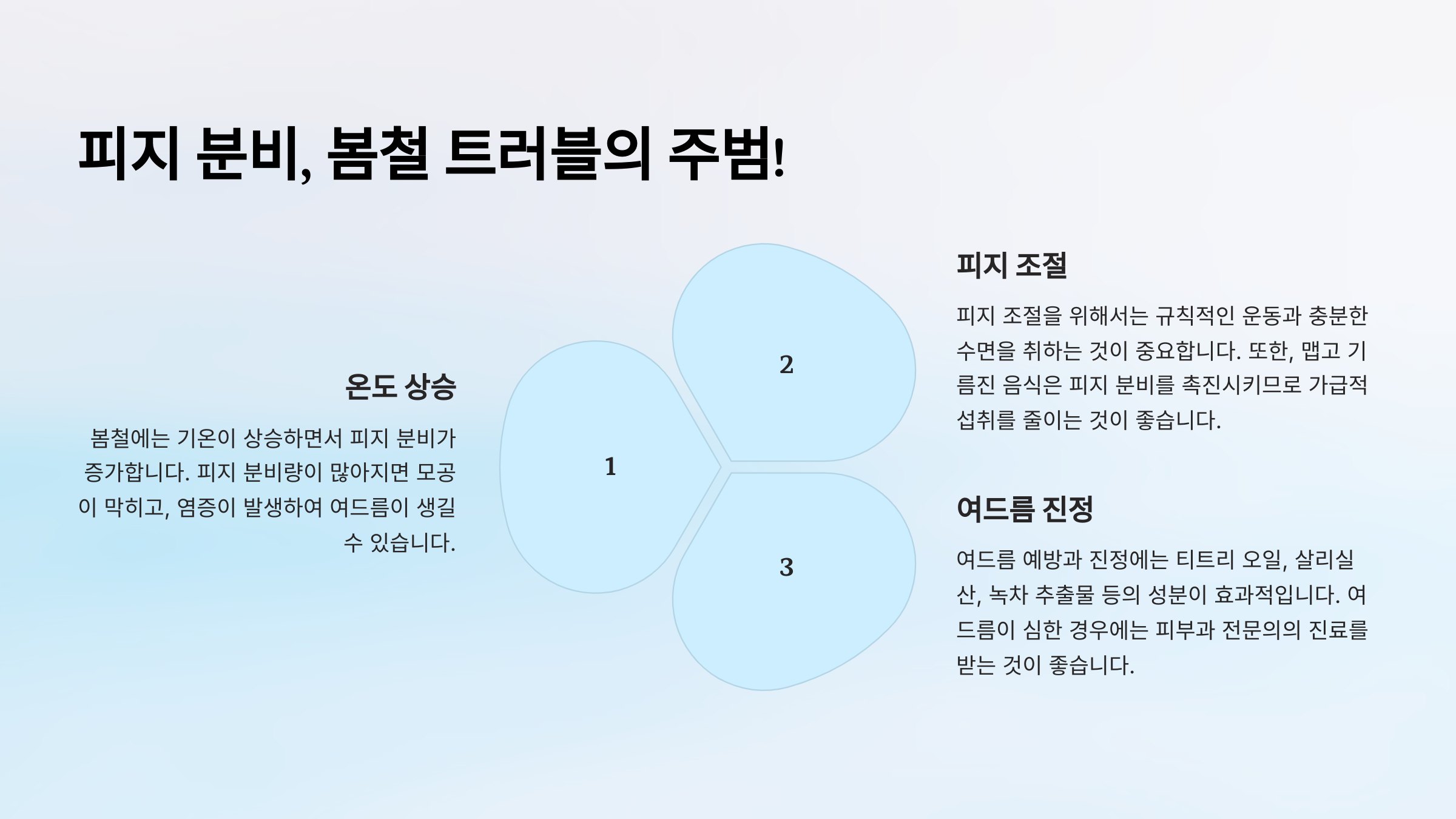 피지 분비, 봄철 트러블의 주범!

온도 상승

봄철에는 기온이 상승하면서 피지 분비가 증가합니다. 피지 분비량이 많아지면 모공이 막히고, 염증이 발생하여 여드름이 생길 수 있습니다.

1

2

3

피지 조절

피지 조절을 위해서는 규칙적인 운동과 충분한 수면을 취하는 것이 중요합니다. 또한, 맵고 기름진 음식은 피지 분비를 촉진시키므로 가급적 섭취를 줄이는 것이 좋습니다.

여드름 진정

여드름 예방과 진정에는 티트리 오일, 살리실산, 녹차 추출물 등의 성분이 효과적입니다. 여드름이 심한 경우에는 피부과 전문의의 진료를 받는 것이 좋습니다.